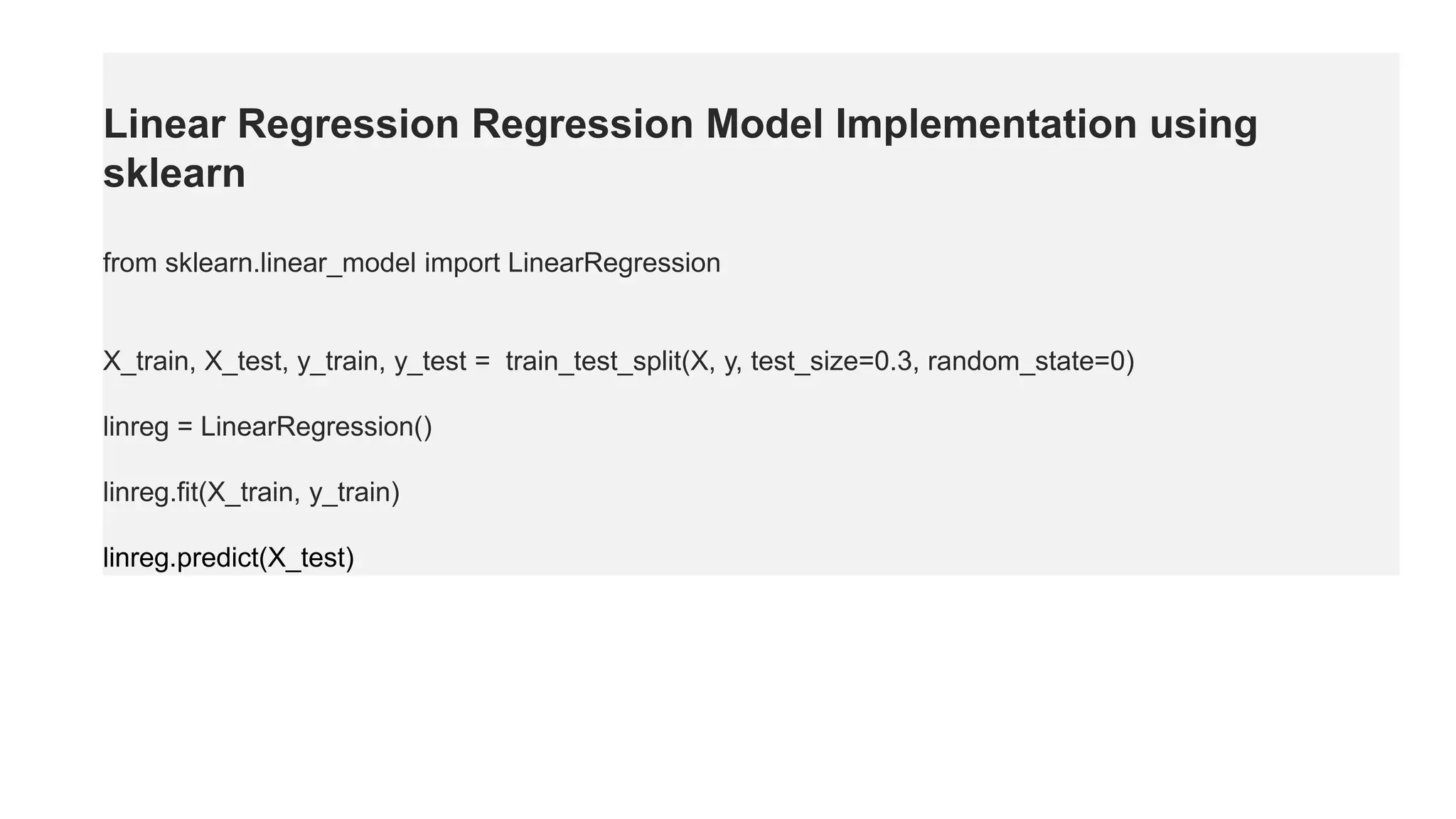 Linear Regression Regression Model Implementation using sklearn

from sklearn.linear_model import LinearRegression

X_train, X_test, y_train, y_test =  train_test_split(X, y, test_size=0.3, random_state=0)

linreg = LinearRegression()

linreg.fit(X_train, y_train)

linreg.predict(X_test)